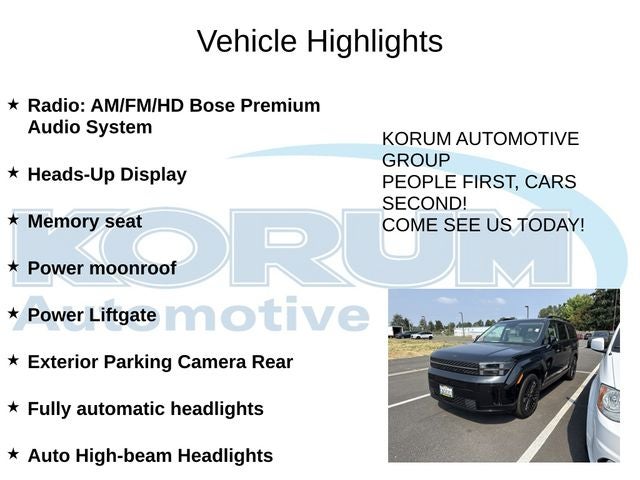 Vehicle Highlights

★ Radio: AM/FM/HD Bose Premium Audio System

★ Heads-Up Display

★ Memory seat

★ Power moonroof

★ Power Liftgate

★ Exterior Parking Camera Rear

★ Fully automatic headlights

★ Auto High-beam Headlights

KORUM AUTOMOTIVE GROUP
PEOPLE FIRST, CARS SECOND!
COME SEE US TODAY!

KORUM
Automotive